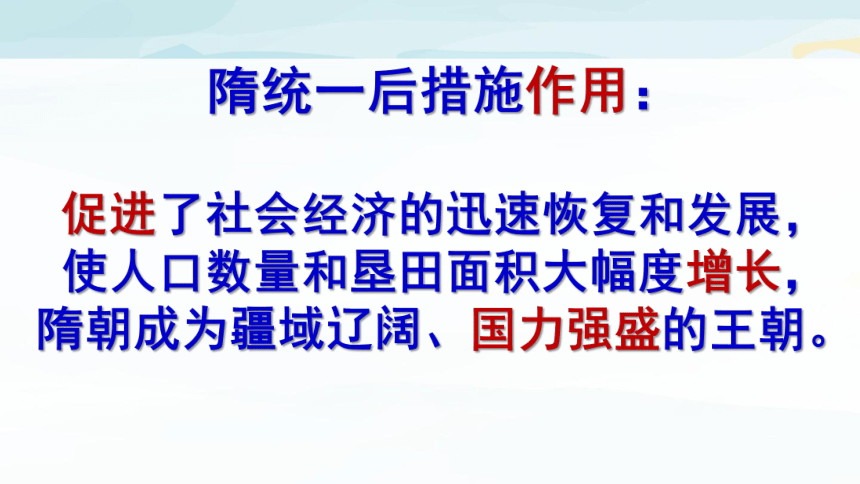 隋统一后措施作用：

促进了社会经济的迅速恢复和发展，使人口数量和垦田面积大幅度增长，隋朝成为疆域辽阔、国力强盛的王朝。